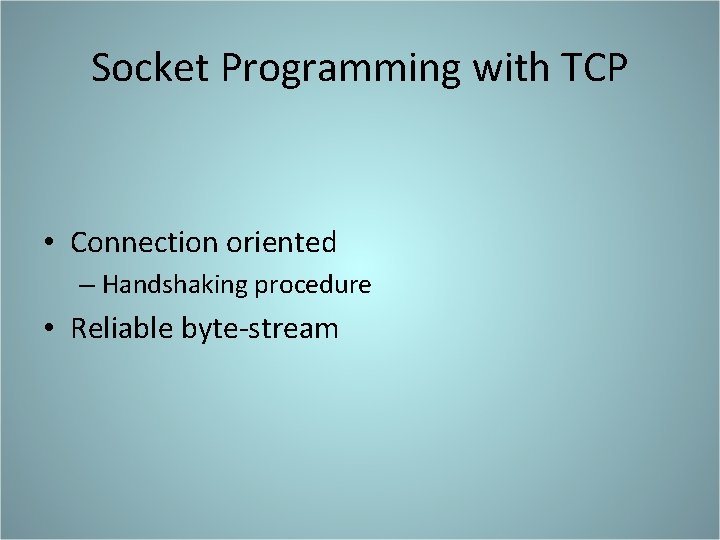 Socket Programming with TCP

• Connection oriented
– Handshaking procedure
• Reliable byte-stream